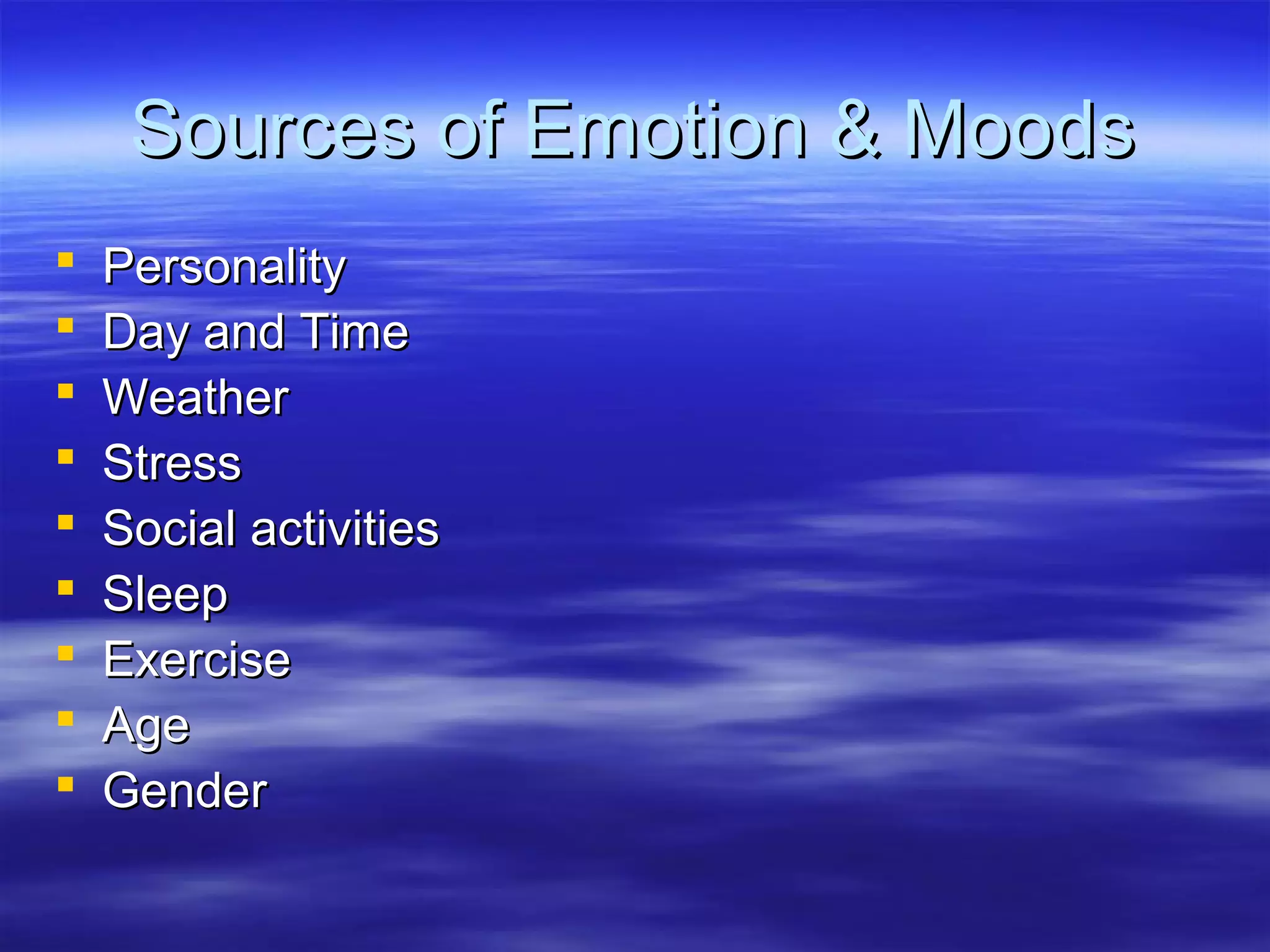 Sources of Emotion & Moods

- Personality
- Day and Time
- Weather
- Stress
- Social activities
- Sleep
- Exercise
- Age
- Gender